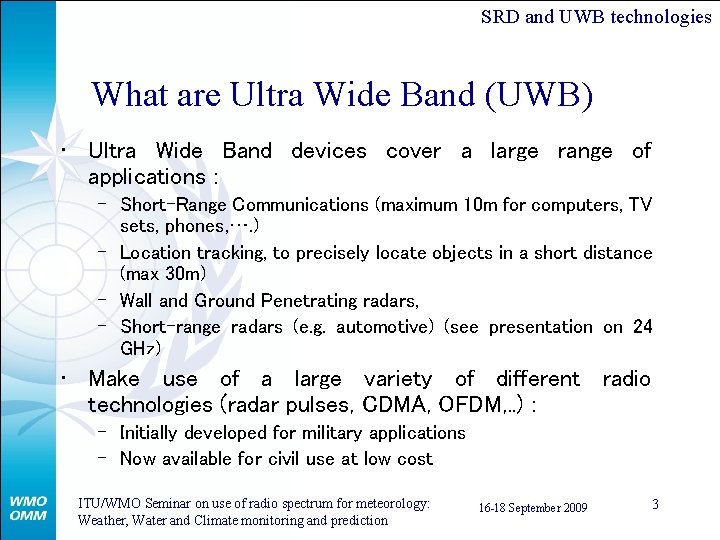 SRD and UWB technologies

What are Ultra Wide Band (UWB)

• Ultra Wide Band devices cover a large range of applications :
– Short-Range Communications (maximum 10m for computers, TV sets, phones,….)
– Location tracking, to precisely locate objects in a short distance (max 30m)
– Wall and Ground Penetrating radars,
– Short-range radars (e.g. automotive) (see presentation on 24 GHz)
• Make use of a large variety of different radio technologies (radar pulses, CDMA, OFDM,..) :
– Initially developed for military applications
– Now available for civil use at low cost

WMO
OMM

ITU/WMO Seminar on use of radio spectrum for meteorology: Weather, Water and Climate monitoring and prediction

16-18 September 2009

3